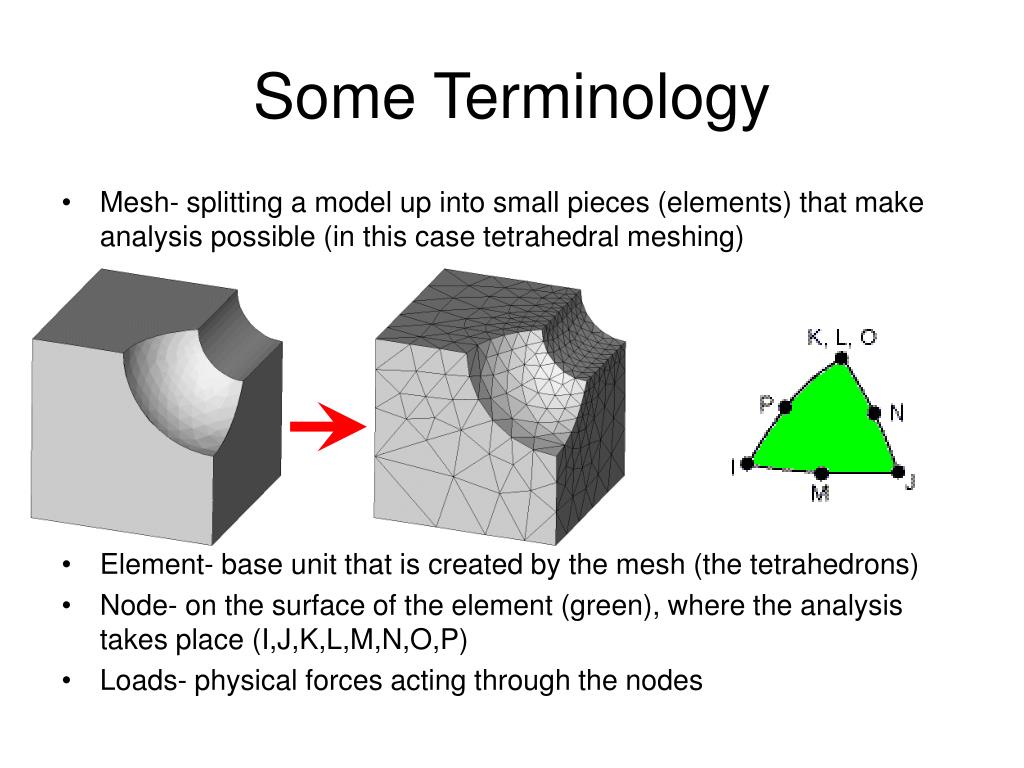 Some Terminology

• Mesh- splitting a model up into small pieces (elements) that make analysis possible (in this case tetrahedral meshing)

K, L, O
P
N
I
M
J

• Element- base unit that is created by the mesh (the tetrahedrons)
• Node- on the surface of the element (green), where the analysis takes place (I,J,K,L,M,N,O,P)
• Loads- physical forces acting through the nodes